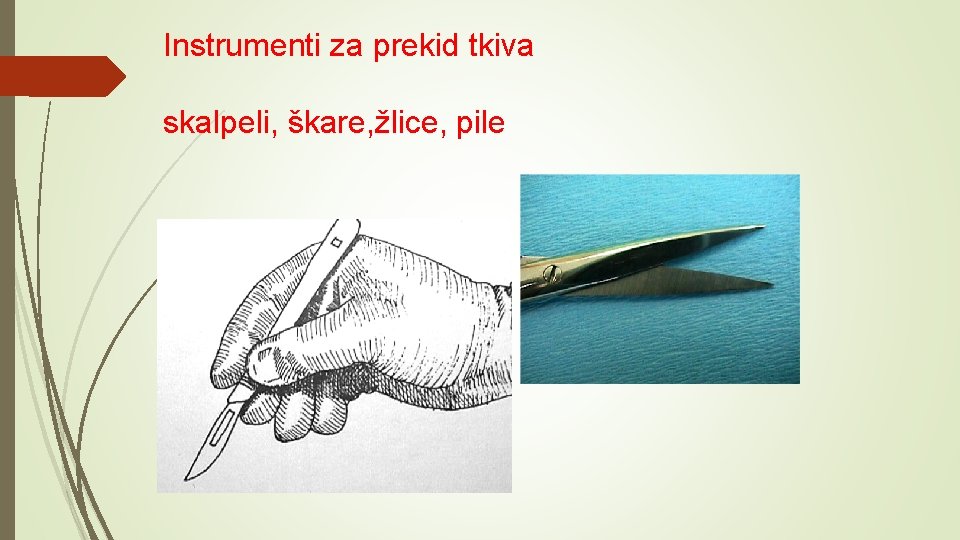 Instrumenti za prekid tkiva

skalpeli, škare,žlice, pile